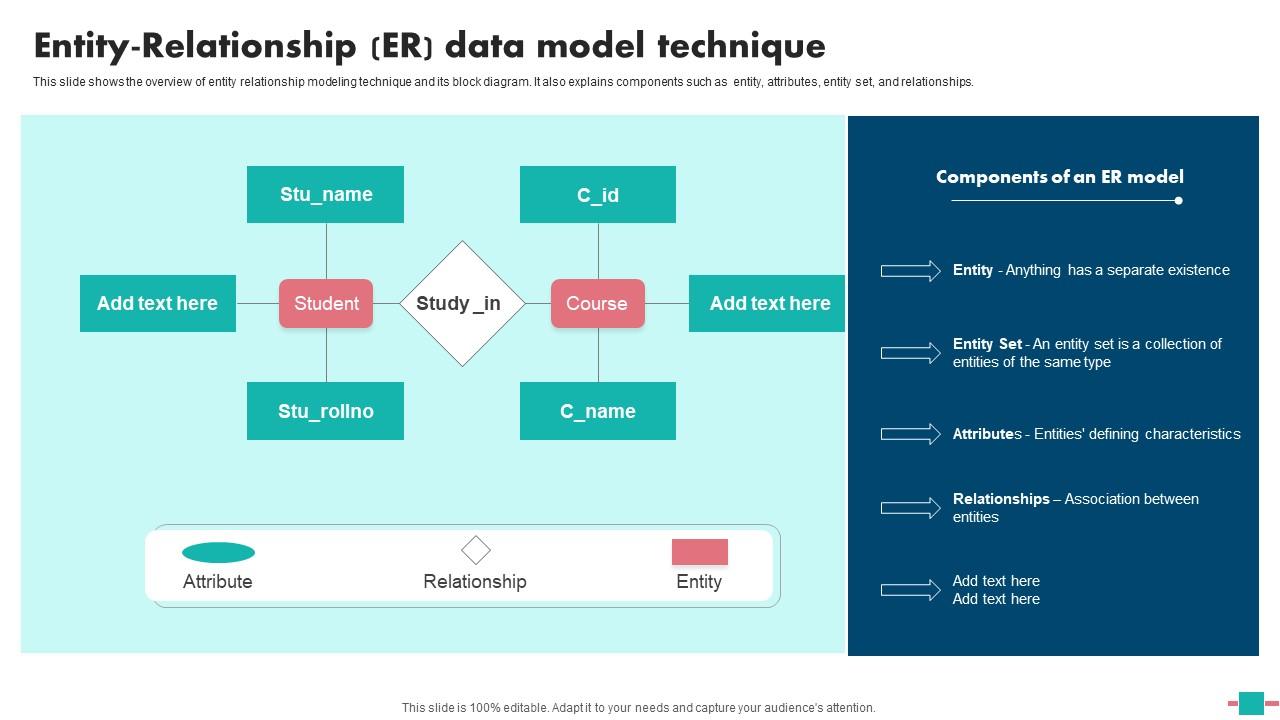 Entity-Relationship (ER) data model technique

This slide shows the overview of entity relationship modeling technique and its block diagram. It also explains components such as entity, attributes, entity set, and relationships.

Stu_name

C_id

Add text here

Student

Study _in

Course

Add text here

Stu_rollno

C_name

Attribute

Relationship

Entity

Components of an ER model

Entity - Anything has a separate existence

Entity Set - An entity set is a collection of entities of the same type

Attributes - Entities' defining characteristics

Relationships – Association between entities

Add text here
Add text here

This slide is 100% editable. Adapt it to your needs and capture your audience's attention.